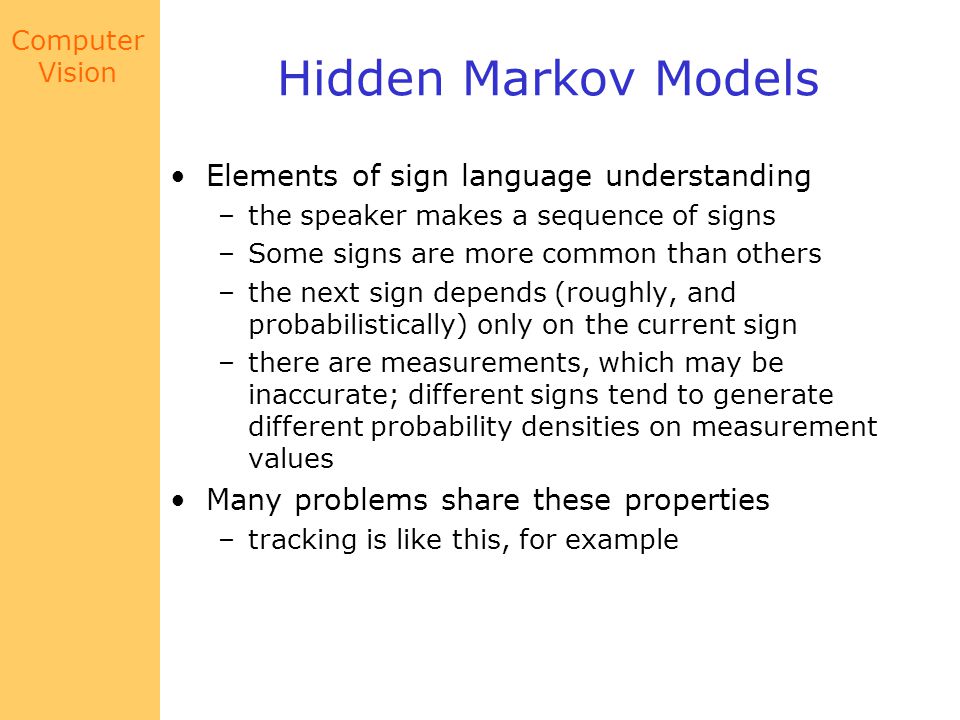 Computer Vision

Hidden Markov Models

• Elements of sign language understanding
– the speaker makes a sequence of signs
– Some signs are more common than others
– the next sign depends (roughly, and probabilistically) only on the current sign
– there are measurements, which may be inaccurate; different signs tend to generate different probability densities on measurement values

• Many problems share these properties
– tracking is like this, for example